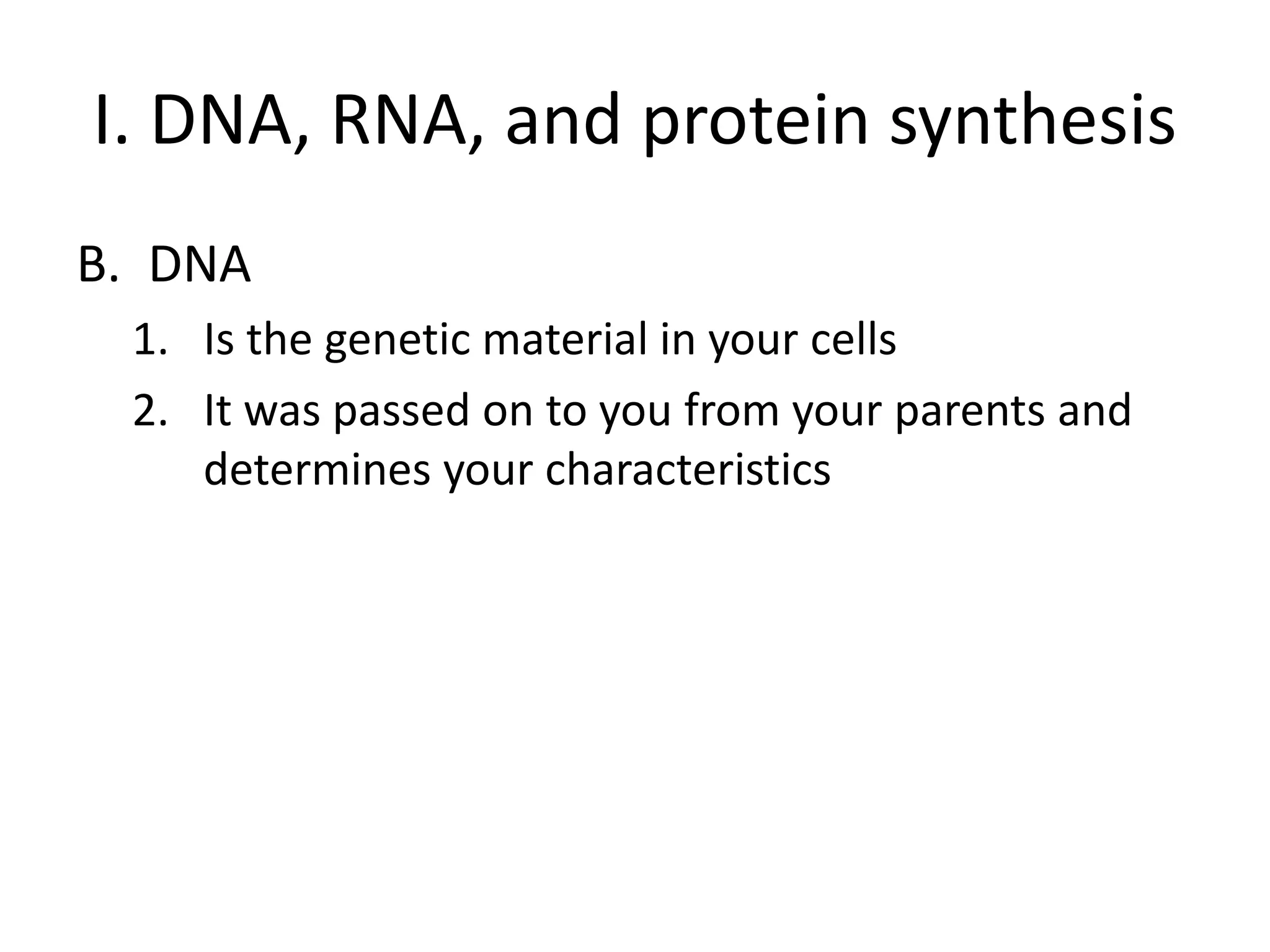 I. DNA, RNA, and protein synthesis

B. DNA

1. Is the genetic material in your cells
2. It was passed on to you from your parents and determines your characteristics